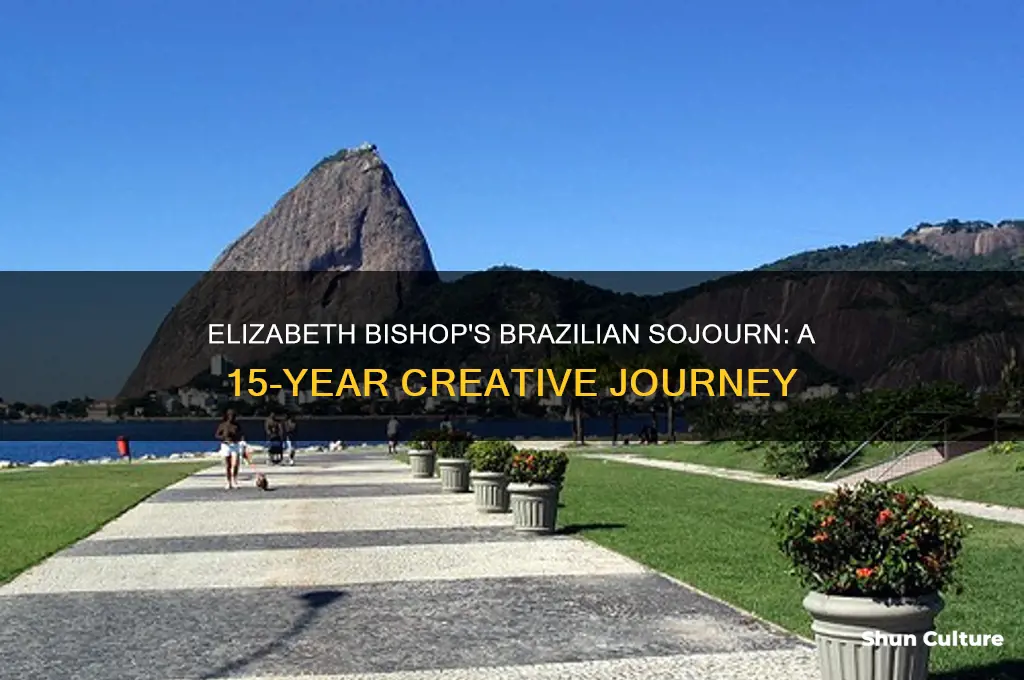 ELIZABETH BISHOP'S BRAZILIAN SOJOURN: A 15-YEAR CREATIVE JOURNEY

Shun Culture